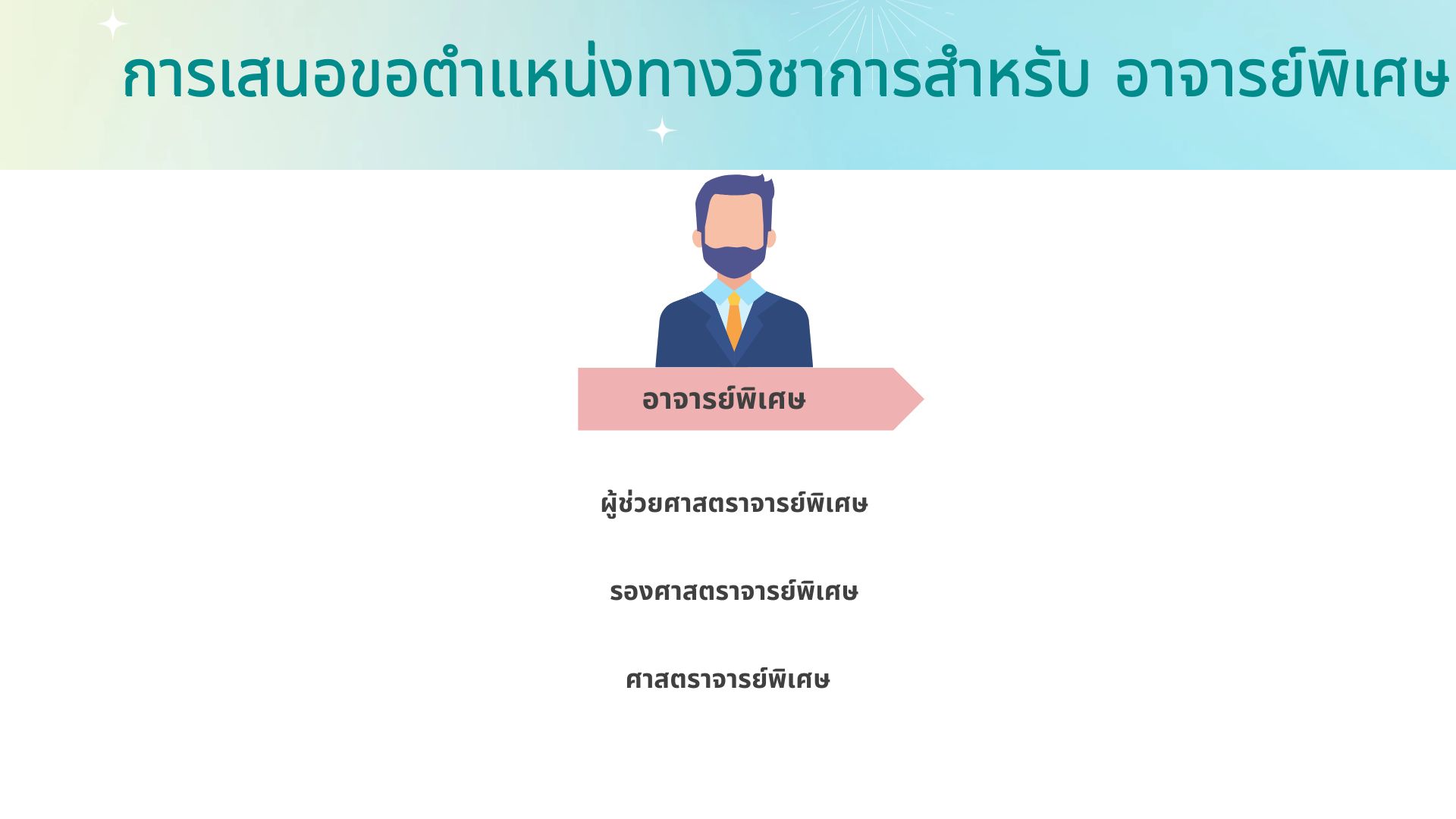 การเสนอขอตำแหน่งทางวิชาการสำหรับ อาจารย์พิเศษ

อาจารย์พิเศษ

ผู้ช่วยศาสตราจารย์พิเศษ

รองศาสตราจารย์พิเศษ

ศาสตราจารย์พิเศษ